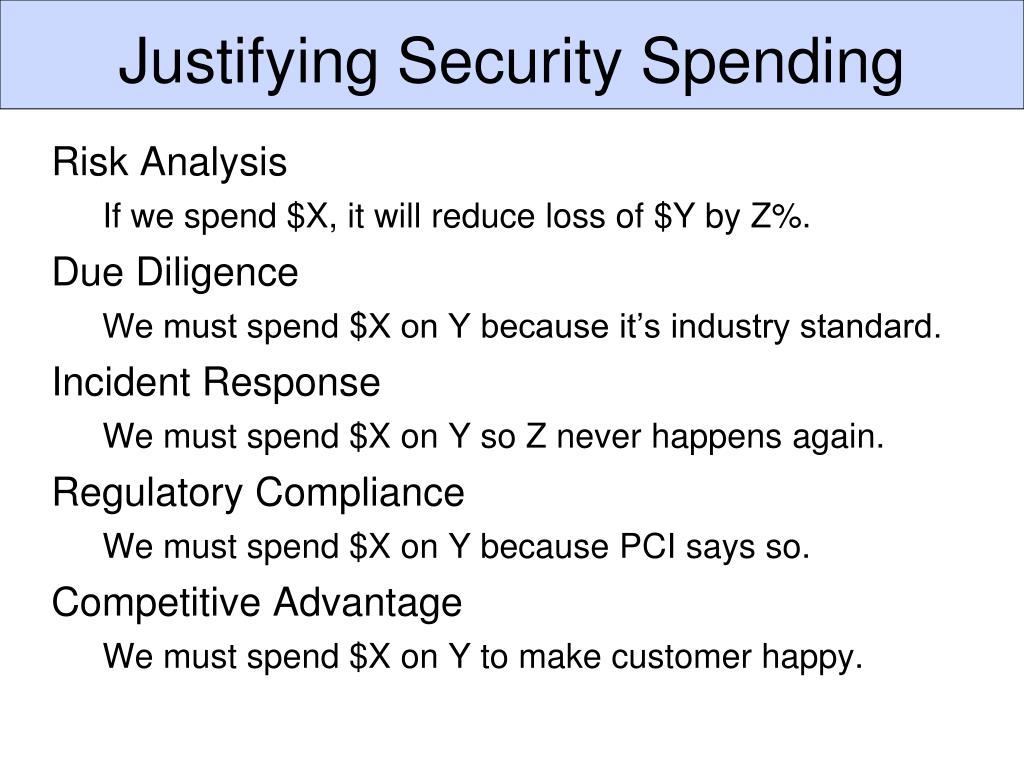 Justifying Security Spending

Risk Analysis

If we spend \$X, it will reduce loss of \$Y by Z%.

Due Diligence

We must spend \$X on Y because it’s industry standard.

Incident Response

We must spend \$X on Y so Z never happens again.

Regulatory Compliance

We must spend \$X on Y because PCI says so.

Competitive Advantage

We must spend \$X on Y to make customer happy.